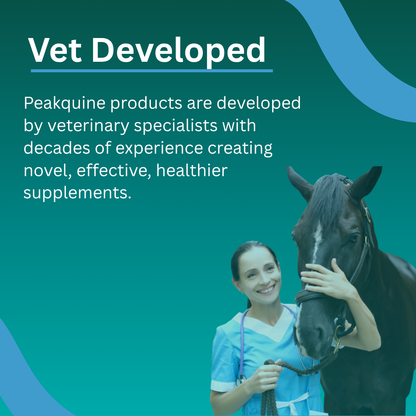 Vet Developed

Peakquine products are developed by veterinary specialists with decades of experience creating novel, effective, healthier supplements.